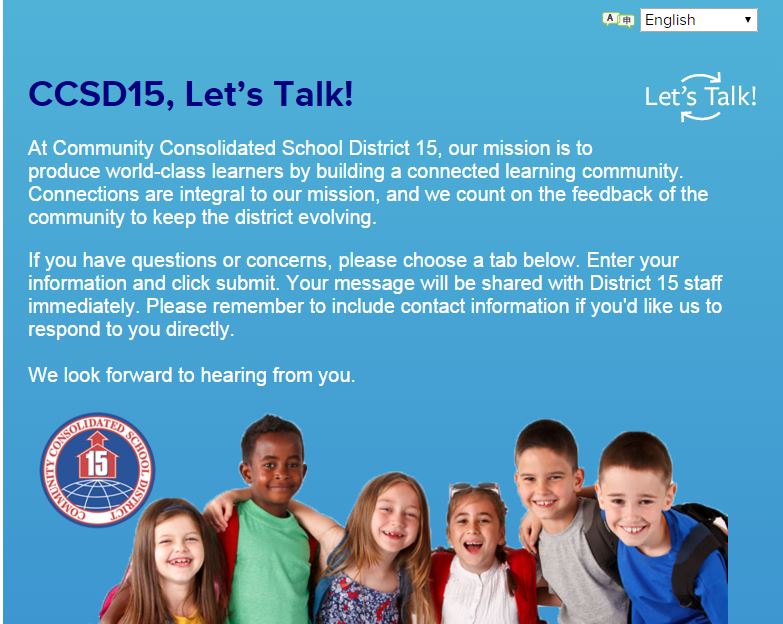 English

CCSD15, Let's Talk!

Let's Talk!

At Community Consolidated School District 15, our mission is to produce world-class learners by building a connected learning community. Connections are integral to our mission, and we count on the feedback of the community to keep the district evolving.

If you have questions or concerns, please choose a tab below. Enter your information and click submit. Your message will be shared with District 15 staff immediately. Please remember to include contact information if you'd like us to respond to you directly.

We look forward to hearing from you.

COMMUNITY CONSOLIDATED SCHOOL DISTRICT 15